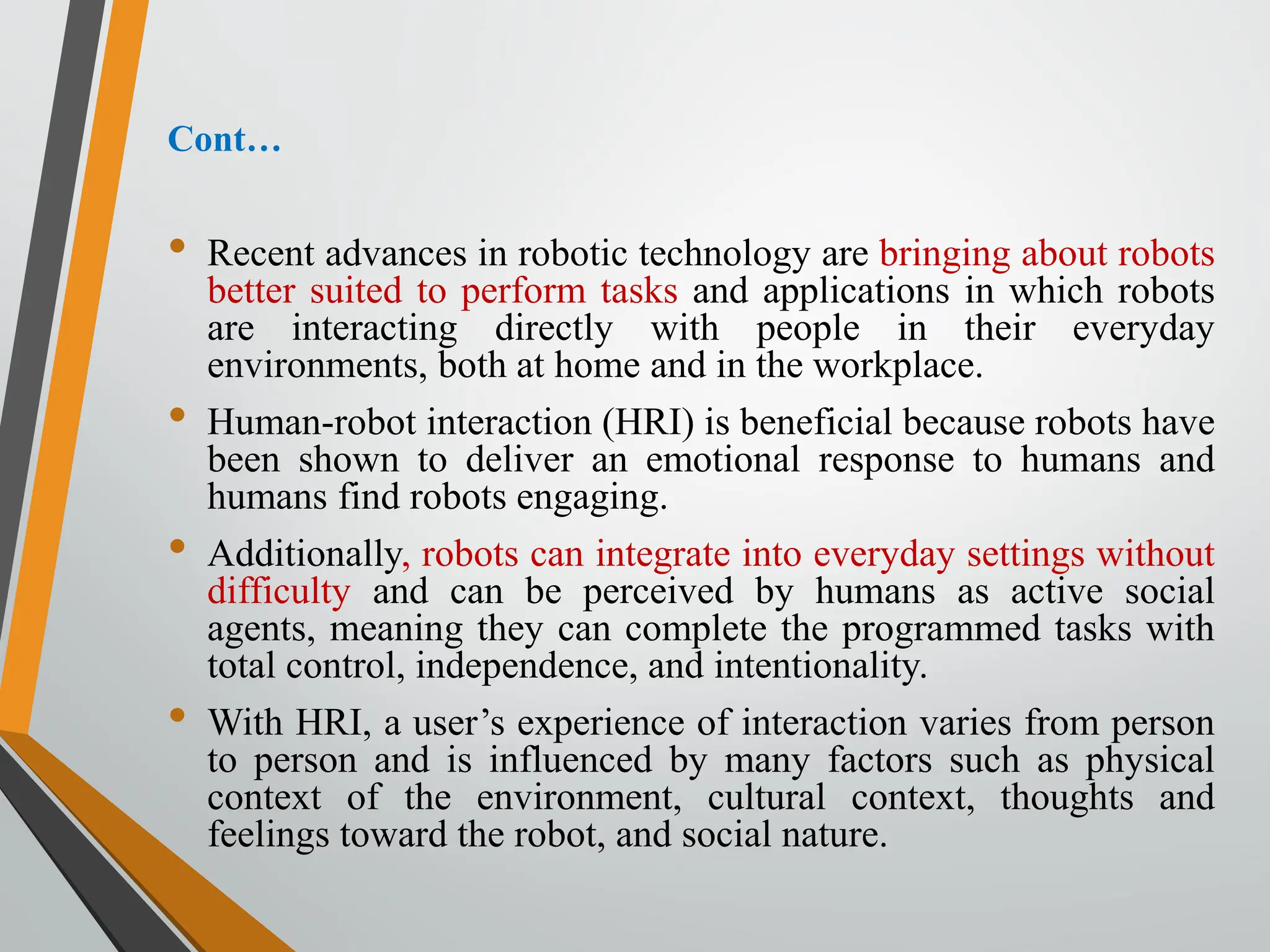 Cont…

• Recent advances in robotic technology are bringing about robots better suited to perform tasks and applications in which robots are interacting directly with people in their everyday environments, both at home and in the workplace.

• Human-robot interaction (HRI) is beneficial because robots have been shown to deliver an emotional response to humans and humans find robots engaging.

• Additionally, robots can integrate into everyday settings without difficulty and can be perceived by humans as active social agents, meaning they can complete the programmed tasks with total control, independence, and intentionality.

• With HRI, a user’s experience of interaction varies from person to person and is influenced by many factors such as physical context of the environment, cultural context, thoughts and feelings toward the robot, and social nature.